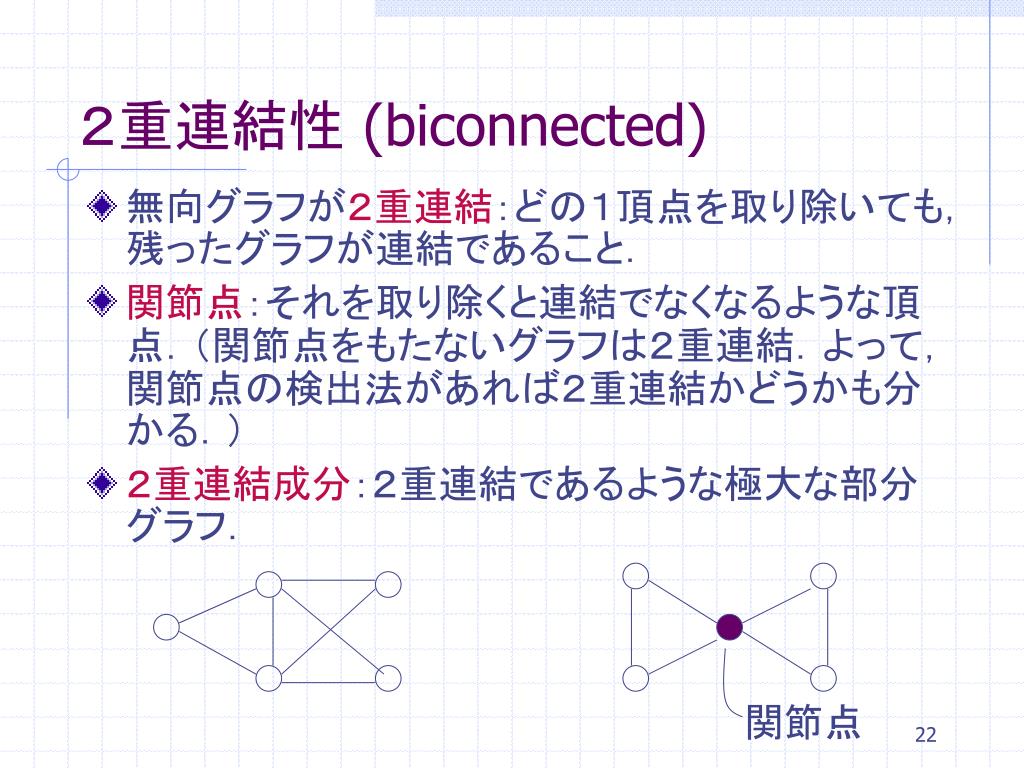 ２重連結性 (biconnected)

無向グラフが２重連結：どの１頂点を取り除いても，残ったグラフが連結であること．

関節点：それを取り除くと連結でなくなるような頂点．（関節点をもたないグラフは2重連結．よって，関節点の検出法があれば2重連結かどうかも分かる．）

２重連結成分：２重連結であるような極大な部分グラフ．

関節点

22